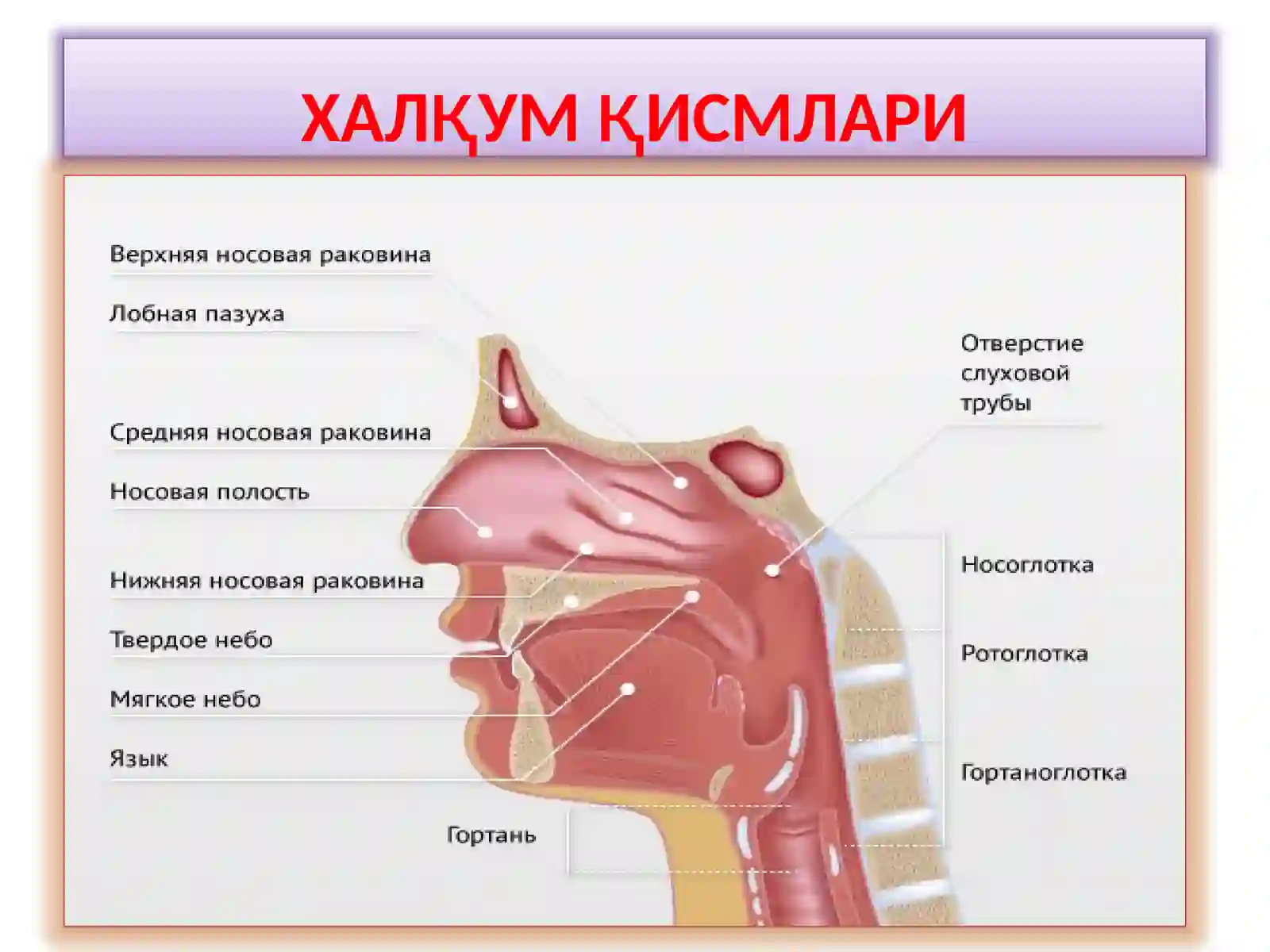 ХАЛҚУМ ҚИСМЛАРИ

Верхняя носовая раковина

Лобная пазуха

Средняя носовая раковина

Носовая полость

Нижняя носовая раковина

Твердое небо

Мягкое небо

Язык

Гортань

Отверстие слуховой трубы

Носоглотка

Ротоглотка

Гортаноглотка